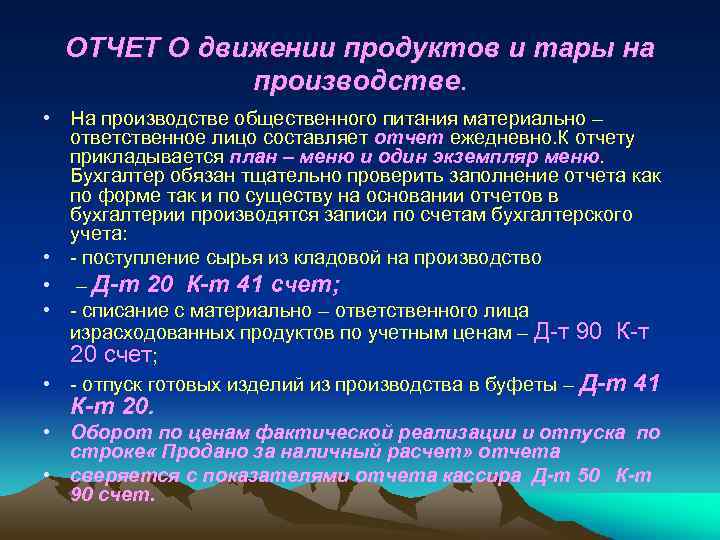 ОТЧЕТ О движении продуктов и тары на производстве.

• На производстве общественного питания материально – ответственное лицо составляет отчет ежедневно.К отчету прикладывается план – меню и один экземпляр меню. Бухгалтер обязан тщательно проверить заполнение отчета как по форме так и по существу на основании отчетов в бухгалтерии производятся записи по счетам бухгалтерского учета:

• - поступление сырья из кладовой на производство

• – Д-т 20 К-т 41 счет;

• - списание с материально – ответственного лица израсходованных продуктов по учетным ценам – Д-т 90 К-т 20 счет;

• - отпуск готовых изделий из производства в буфеты – Д-т 41 К-т 20.

• Оборот по ценам фактической реализации и отпуска по строке« Продано за наличный расчет» отчета

• сверяется с показателями отчета кассира Д-т 50 К-т 90 счет.